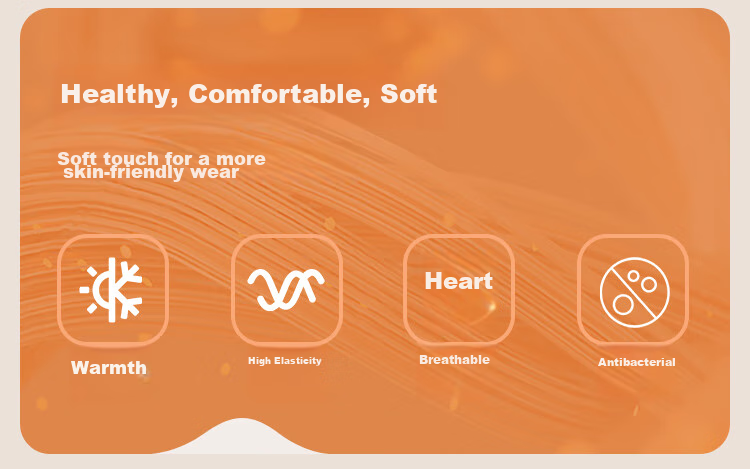 Healthy, Comfortable, Soft

Soft touch for a more skin-friendly wear

Warmth

High Elasticity

Heart

Breathable

Antibacterial